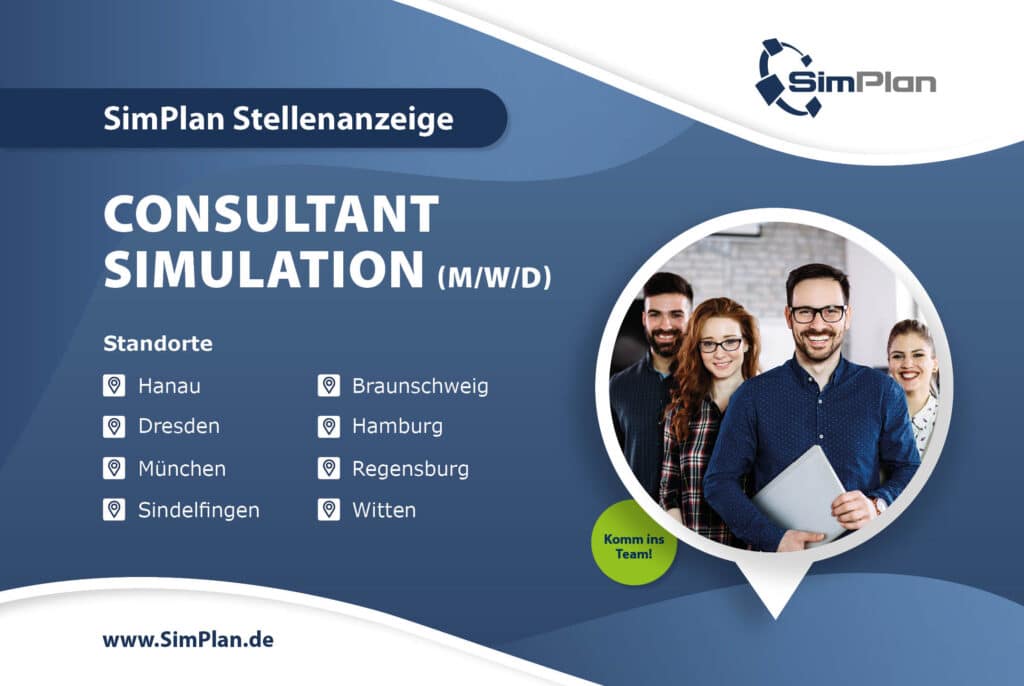 SimPlan

SimPlan Stellenanzeige

CONSULTANT SIMULATION (M/W/D)

Standorte

Hanau

Dresden

München

Sindelfingen

Braunschweig

Hamburg

Regensburg

Witten

Komm ins Team!

www.SimPlan.de